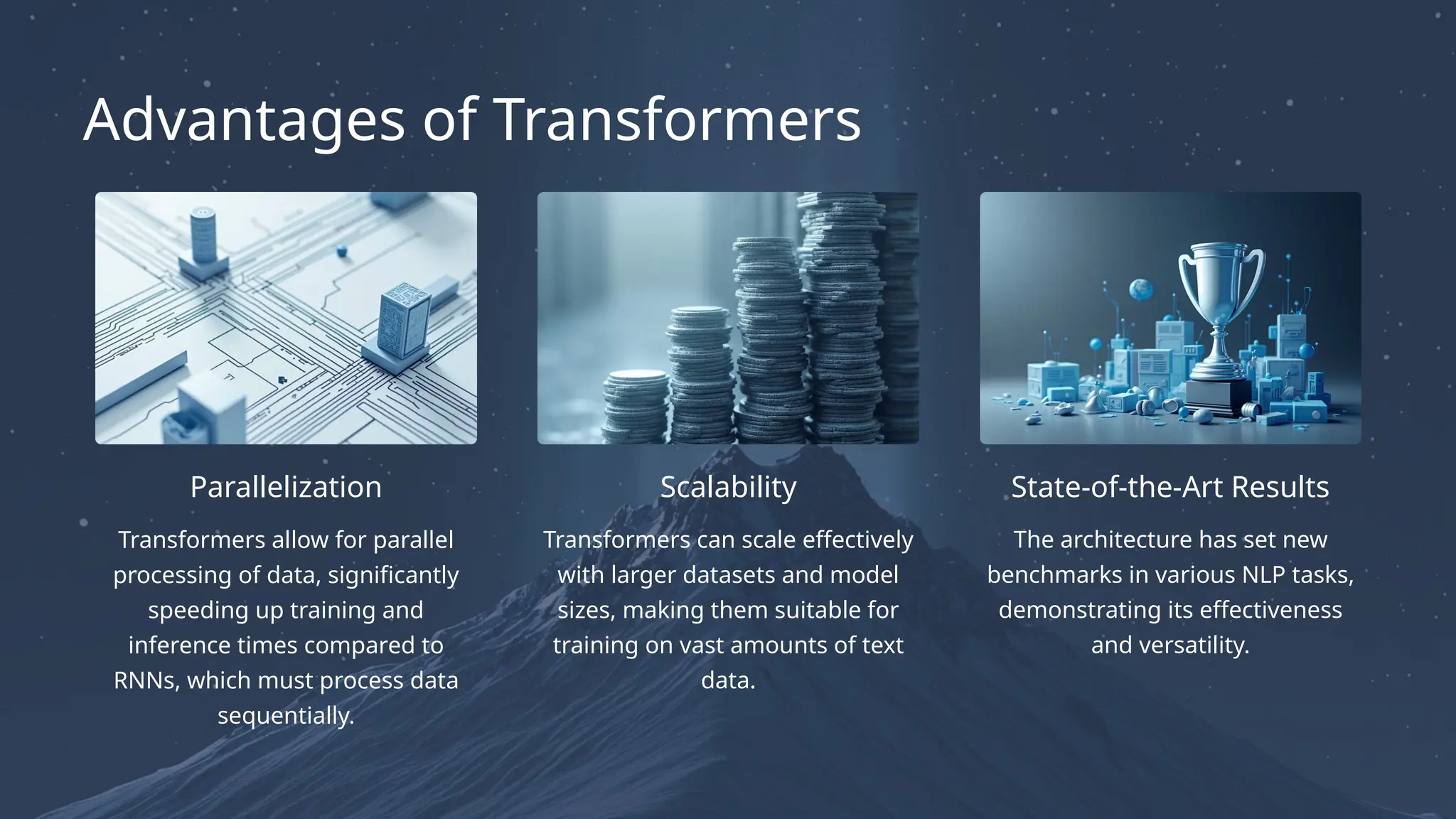 Advantages of Transformers

Parallelization

Transformers allow for parallel processing of data, significantly speeding up training and inference times compared to RNNs, which must process data sequentially.

Scalability

Transformers can scale effectively with larger datasets and model sizes, making them suitable for training on vast amounts of text data.

State-of-the-Art Results

The architecture has set new benchmarks in various NLP tasks, demonstrating its effectiveness and versatility.